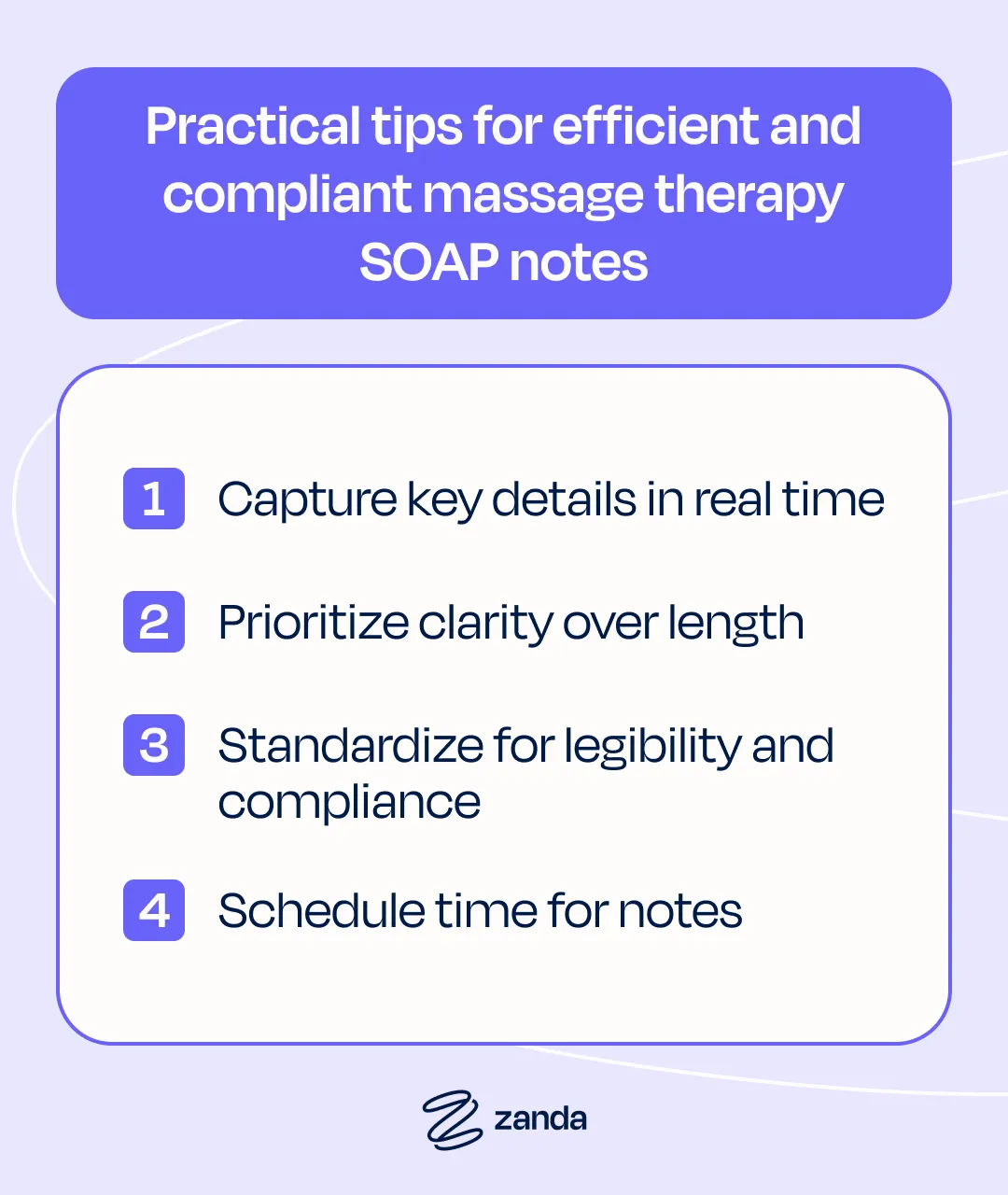 Practical tips for efficient and compliant massage therapy SOAP notes

1 Capture key details in real time

2 Prioritize clarity over length

3 Standardize for legibility and compliance

4 Schedule time for notes

zanda